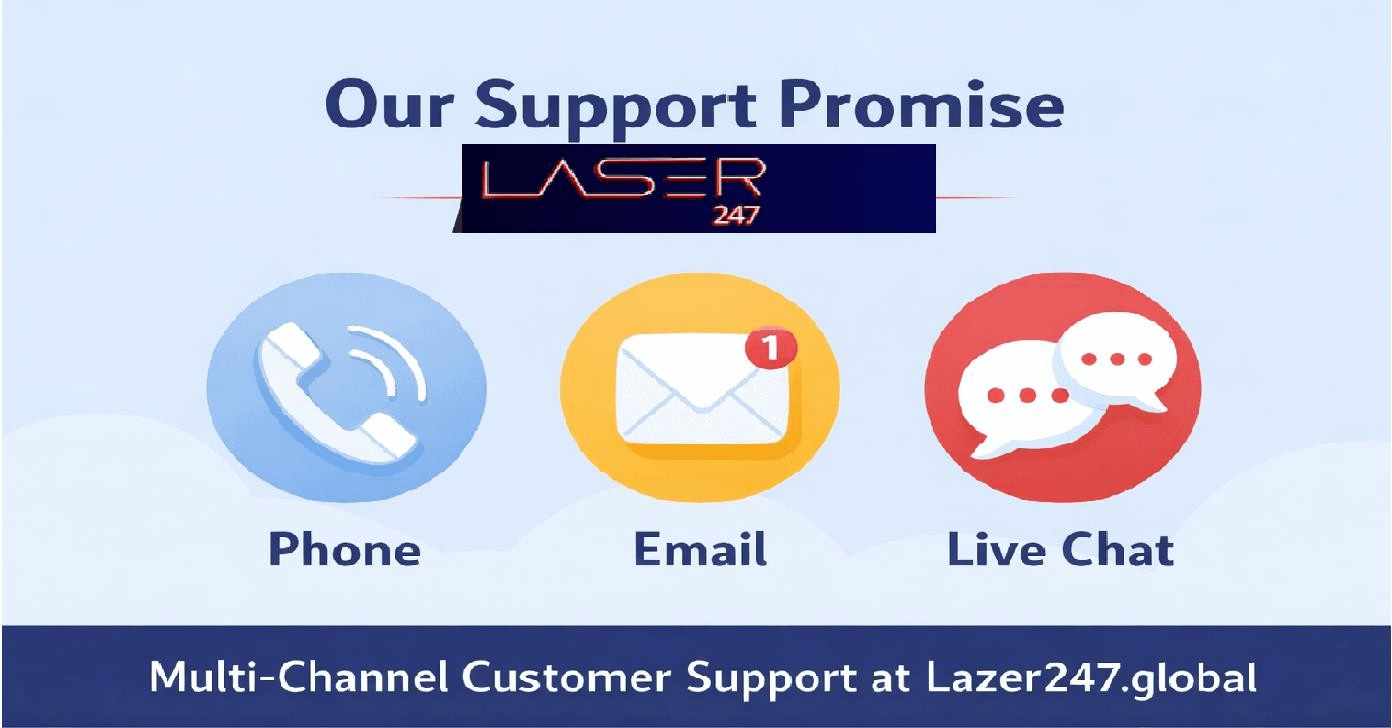 Our Support Promise

LASER
247

1

Phone

Email

Live Chat

Multi-Channel Customer Support at Lazer247.global